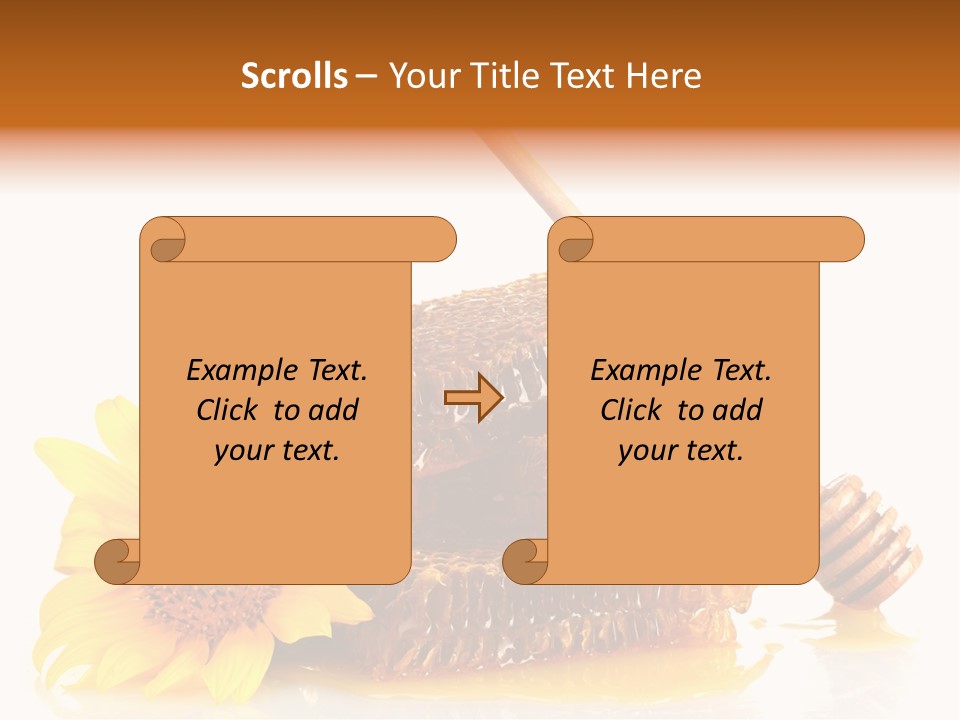 Scrolls – Your Title Text Here

Example Text. Click to add your text.

Example Text. Click to add your text.